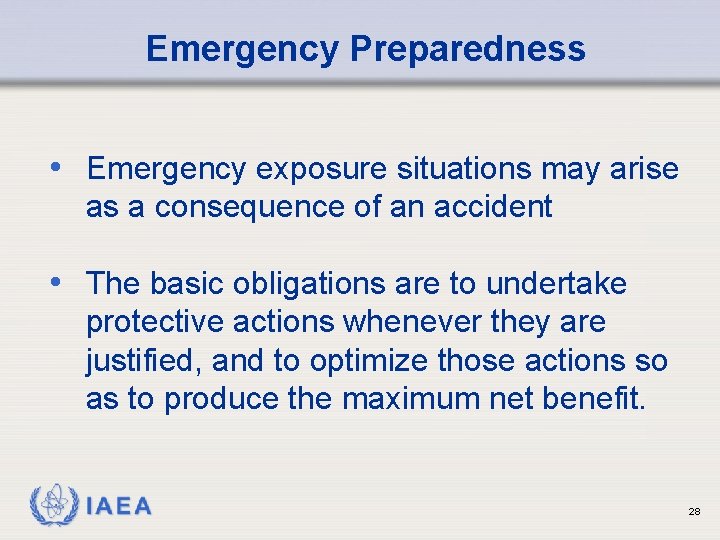 Emergency Preparedness

• Emergency exposure situations may arise as a consequence of an accident

• The basic obligations are to undertake protective actions whenever they are justified, and to optimize those actions so as to produce the maximum net benefit.

IAEA

28